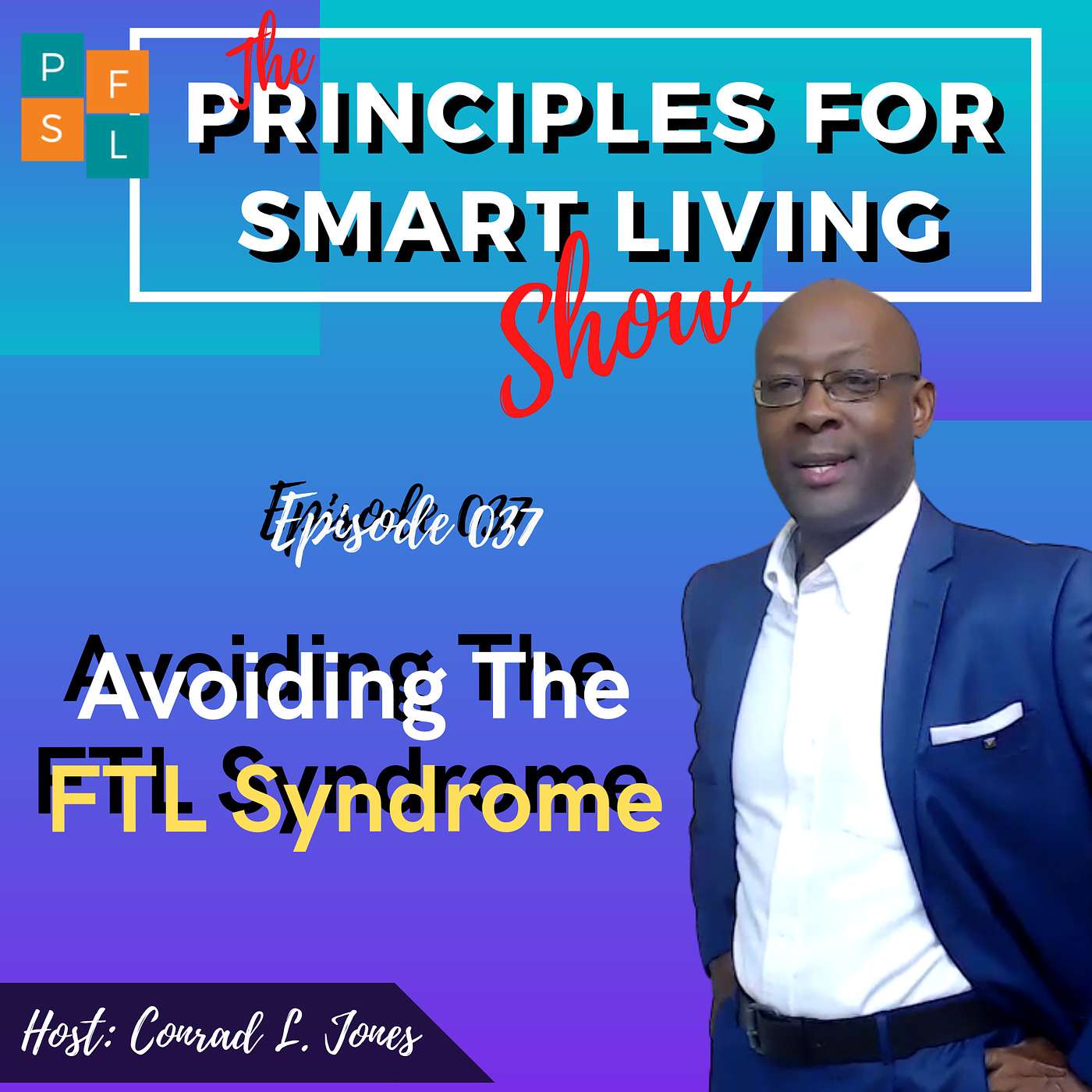 P F
S L

The
PRINCIPLES FOR SMART LIVING
Show

Episode 037

Avoiding The FTL Syndrome

Host: Conrad L. Jones